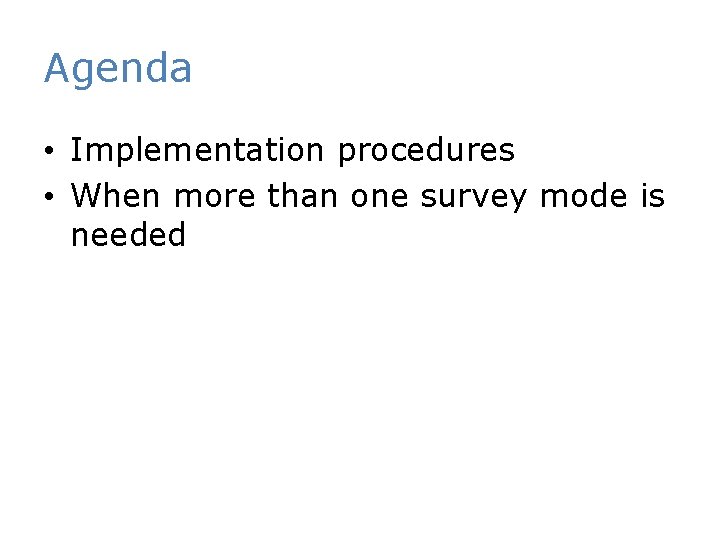 Agenda

• Implementation procedures
• When more than one survey mode is needed